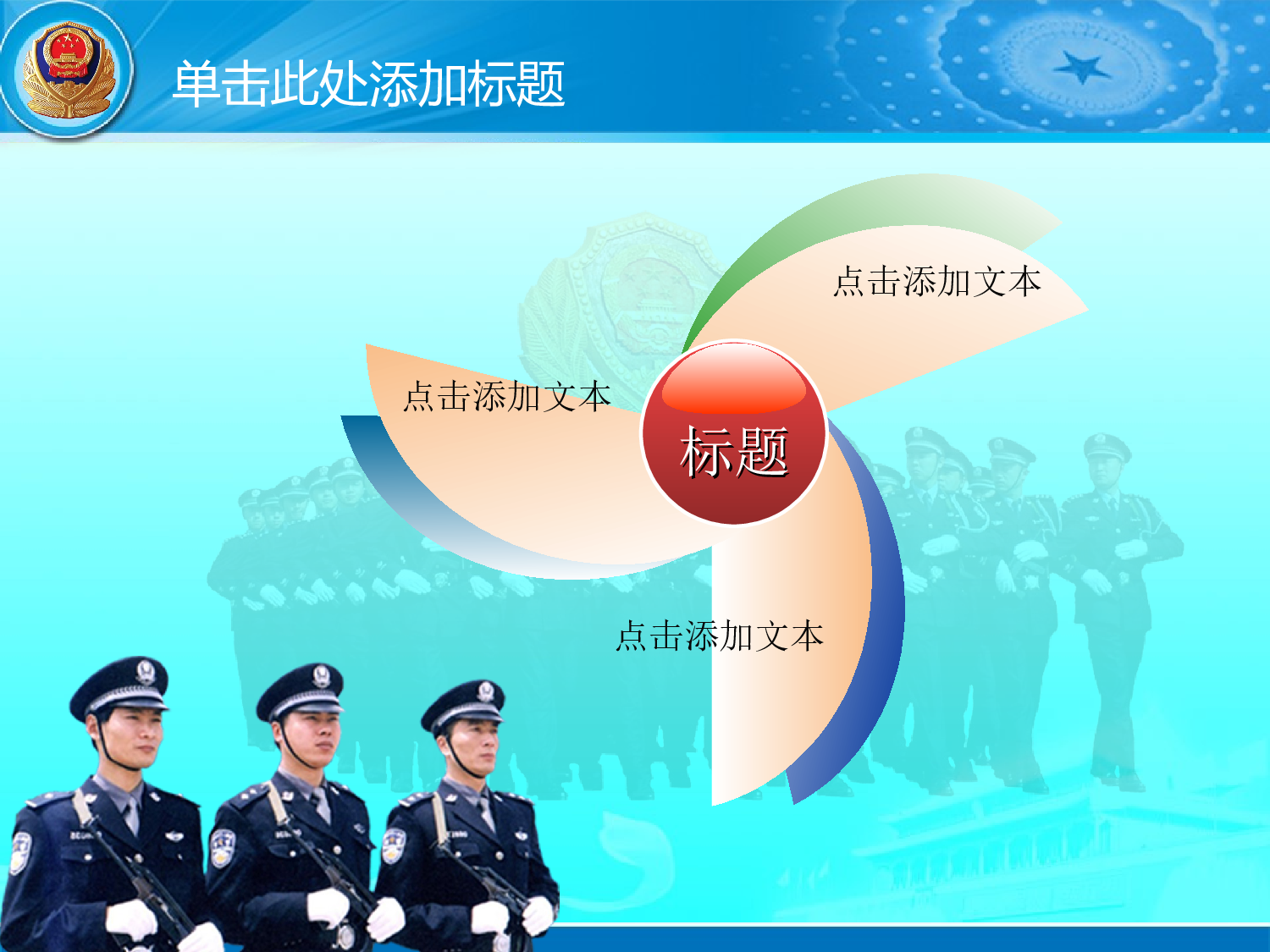 单击此处添加标题

点击添加文本

点击添加文本

标题

点击添加文本